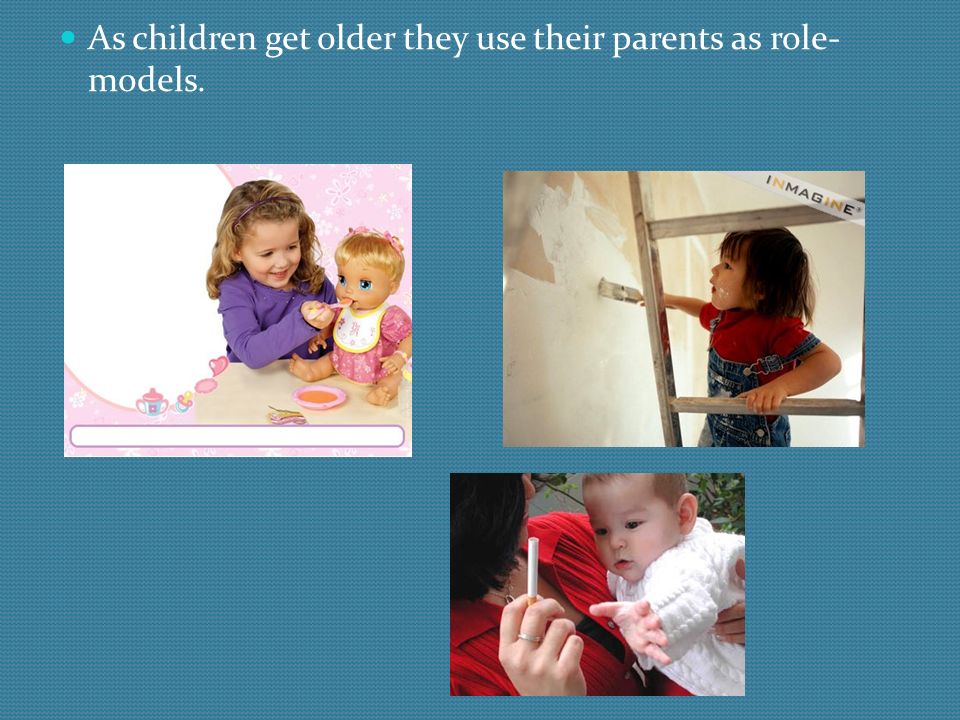 As children get older they use their parents as role-models.

INMAGINE